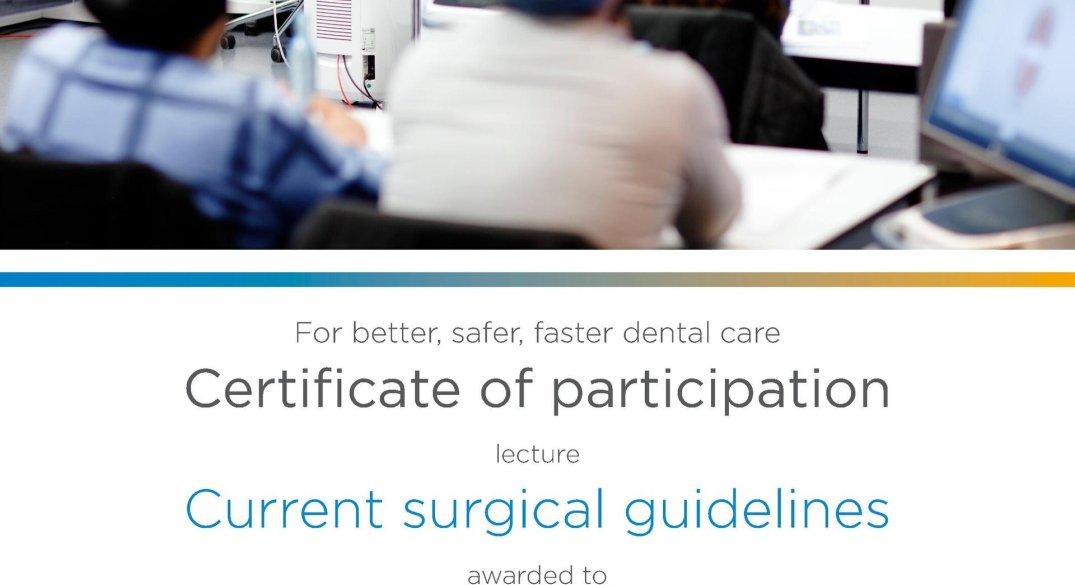 For better, safer, faster dental care

Certificate of participation

lecture

Current surgical guidelines

awarded to